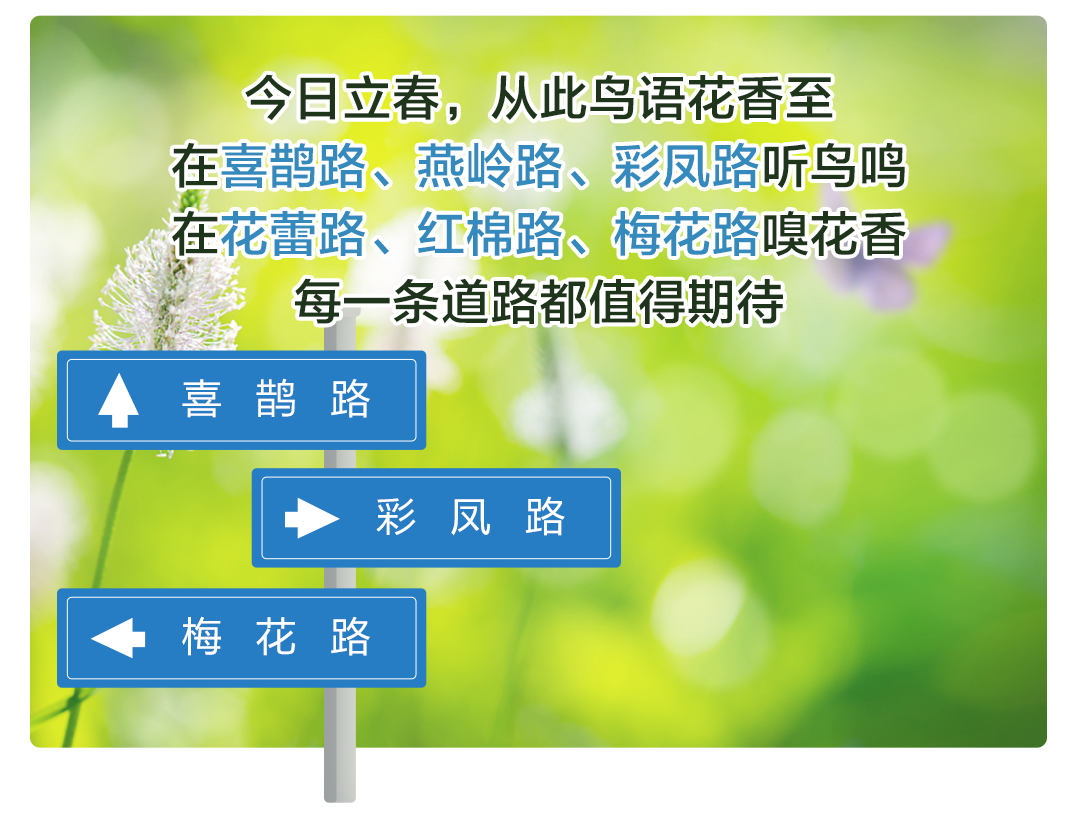 今日立春，从此鸟语花香至
在喜鹊路、燕岭路、彩凤路听鸟鸣
在花蕾路、红棉路、梅花路嗅花香
每一条道路都值得期待

喜 鹊 路

彩 凤 路

梅 花 路